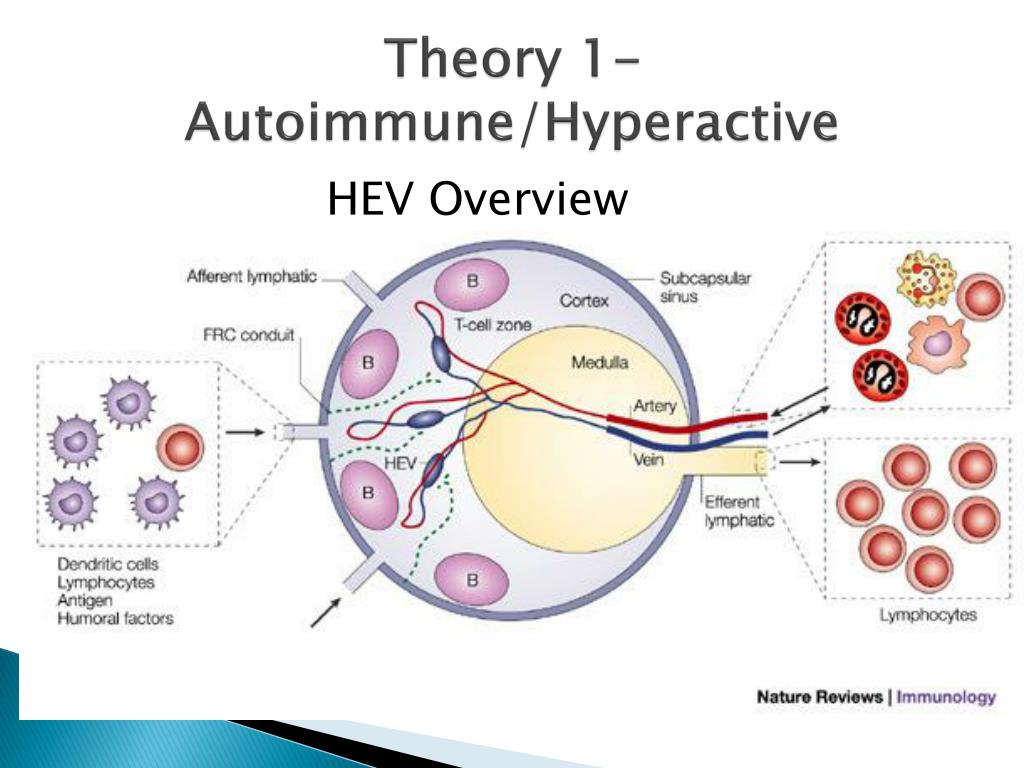 Theory 1– Autoimmune/Hyperactive

HEV Overview

Afferent lymphatic

FRC conduit

B

B

B

B

T-cell zone

Cortex

Subcapsular sinus

Medulla

Artery

Vein

HEV

Efferent lymphatic

Dendritic cells
Lymphocytes
Antigen
Humoral factors

Lymphocytes

Nature Reviews | Immunology